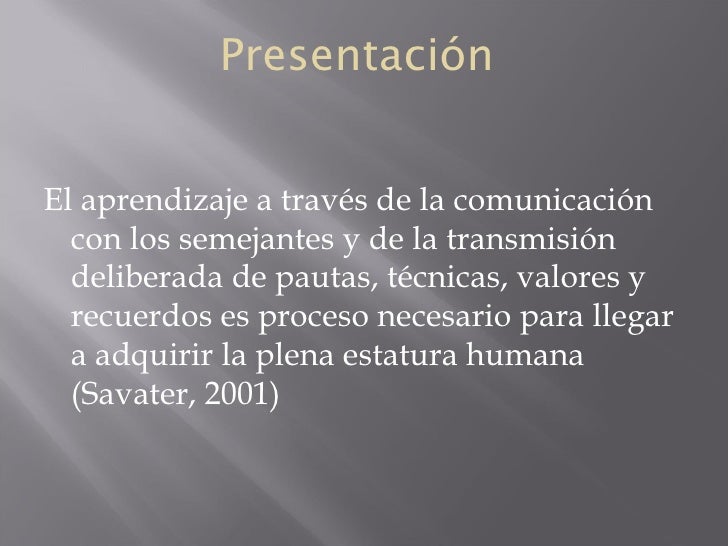 Presentación

El aprendizaje a través de la comunicación con los semejantes y de la transmisión deliberada de pautas, técnicas, valores y recuerdos es proceso necesario para llegar a adquirir la plena estatura humana (Savater, 2001)